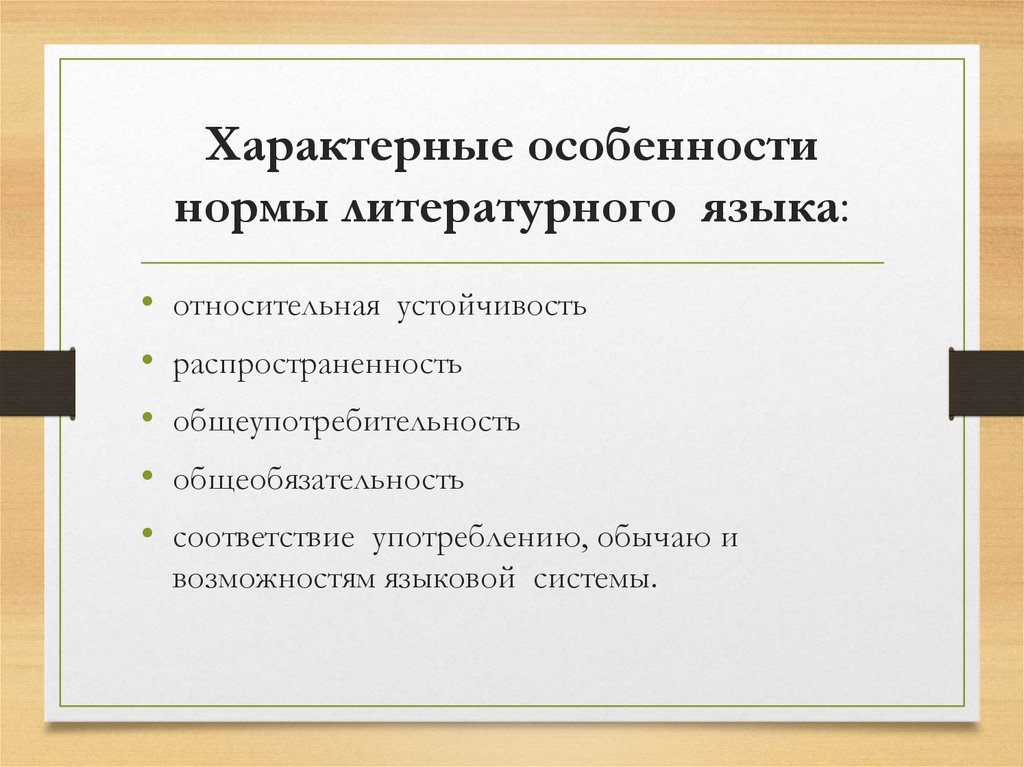 Характерные особенности нормы литературного языка:

• относительная устойчивость
• распространенность
• общеупотребительность
• общеобязательность
• соответствие употреблению, обычаю и возможностям языковой системы.